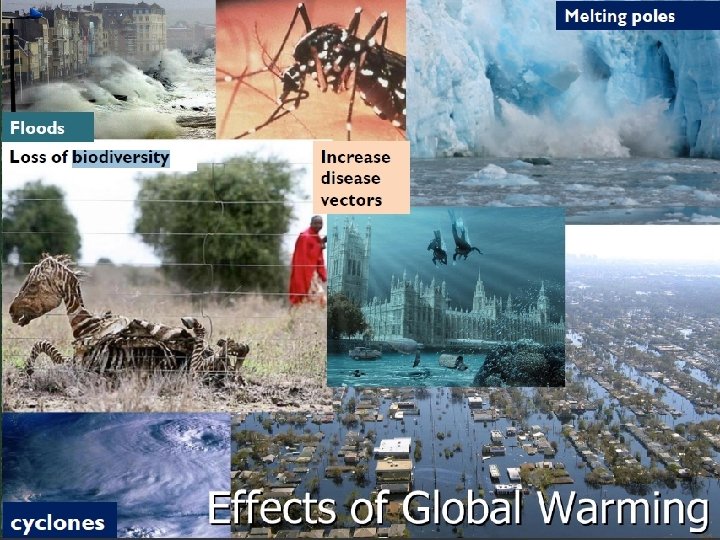 Melting poles

Floods

Loss of biodiversity

Increase disease vectors

cyclones

Effects of Global Warming